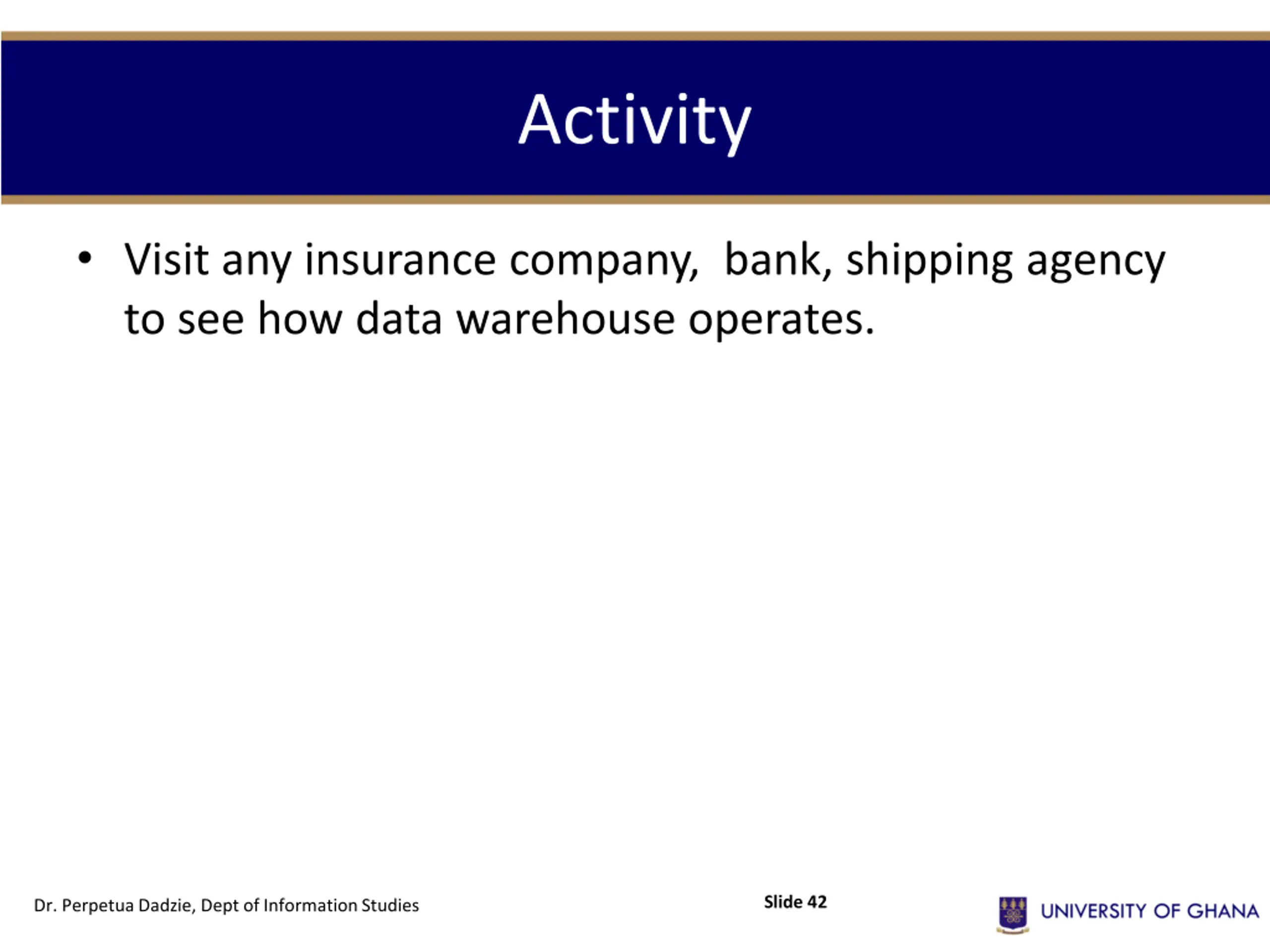 Activity

• Visit any insurance company, bank, shipping agency to see how data warehouse operates.

Dr. Perpetua Dadzie, Dept of Information Studies

Slide 42

UNIVERSITY OF GHANA